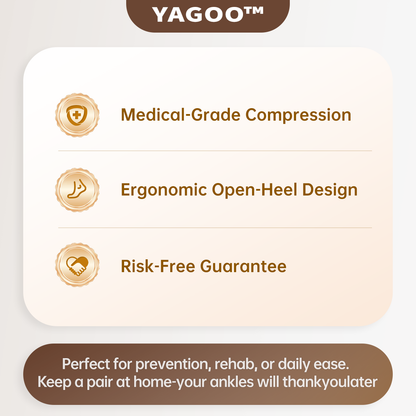 YAGOO™

Medical-Grade Compression

Ergonomic Open-Heel Design

Risk-Free Guarantee

Perfect for prevention, rehab, or daily ease.
Keep a pair at home-your ankles will thankyoulater